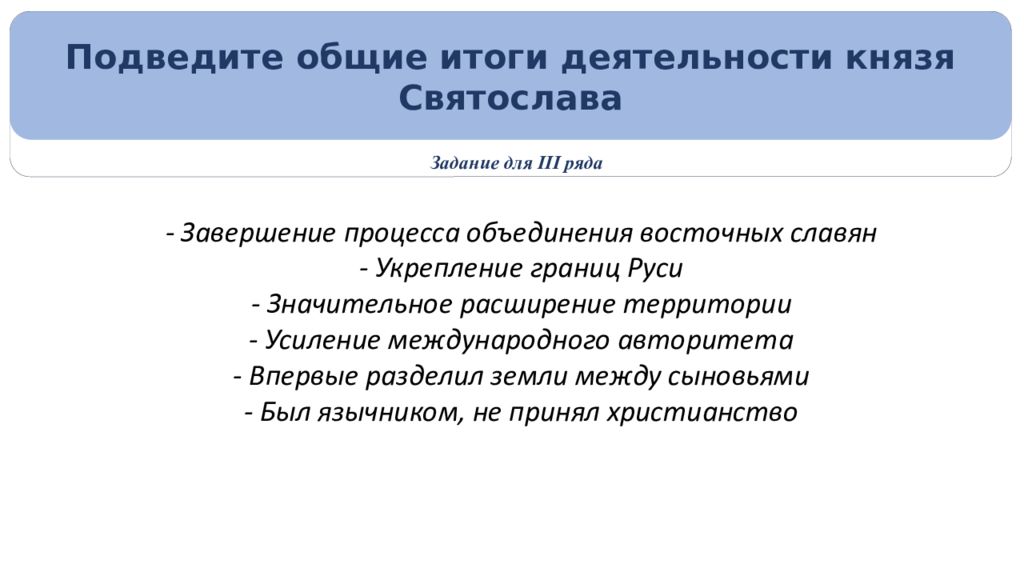 Подведите общие итоги деятельности князя Святослава

Задание для III ряда

- Завершение процесса объединения восточных славян
- Укрепление границ Руси
- Значительное расширение территории
- Усиление международного авторитета
- Впервые разделил земли между сыновьями
- Был язычником, не принял христианство